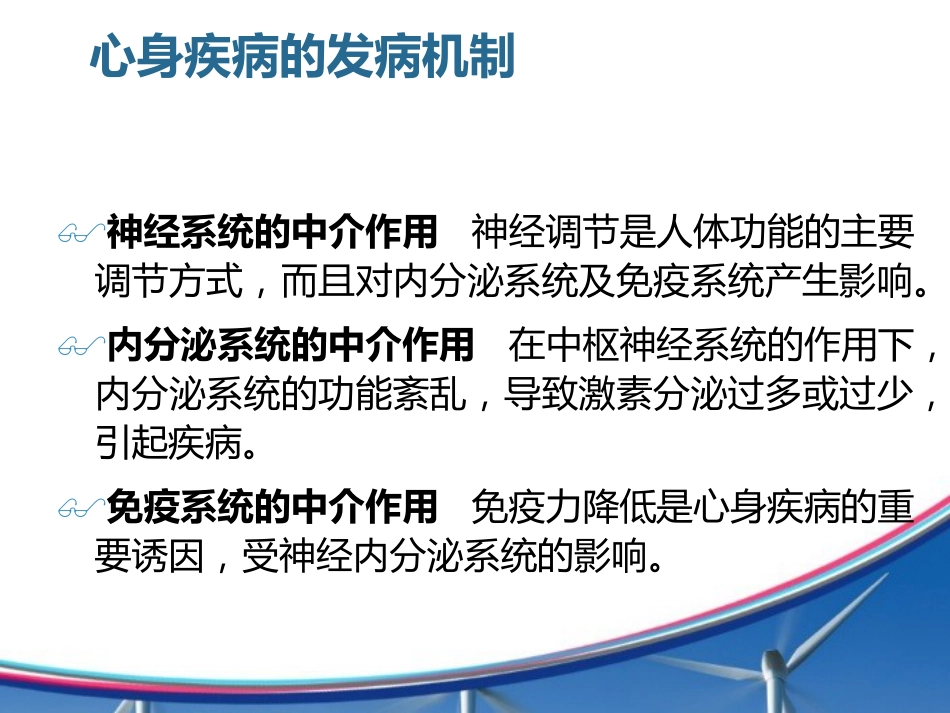 心身疾病的发病机制

神经系统的中介作用　神经调节是人体功能的主要调节方式，而且对内分泌系统及免疫系统产生影响。

内分泌系统的中介作用　在中枢神经系统的作用下，内分泌系统的功能紊乱，导致激素分泌过多或过少，引起疾病。

免疫系统的中介作用　免疫力降低是心身疾病的重要诱因，受神经内分泌系统的影响。